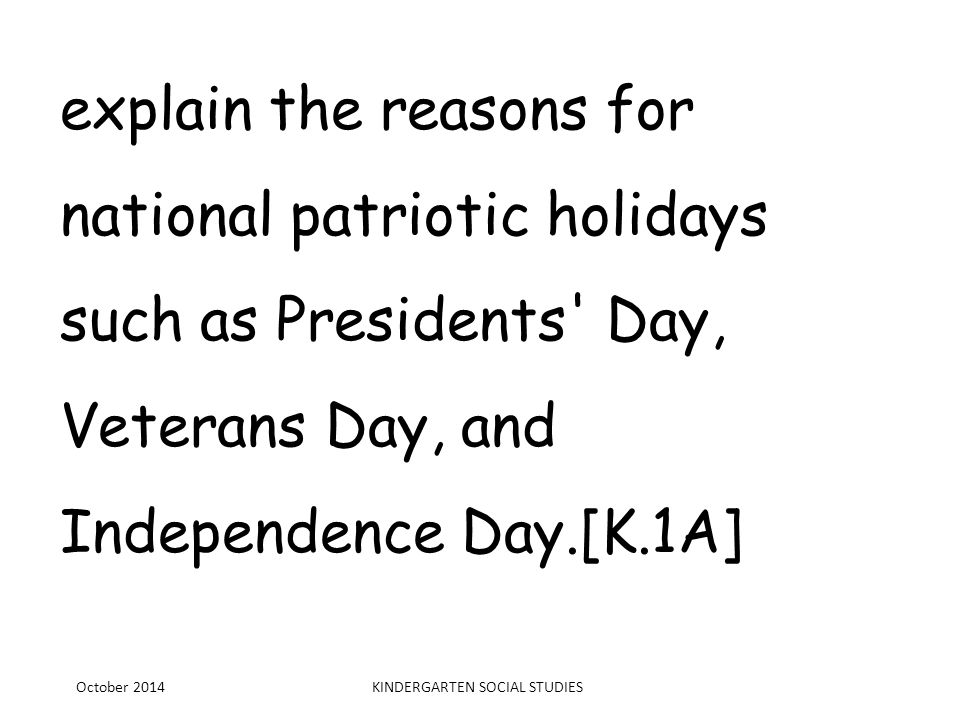 explain the reasons for national patriotic holidays such as Presidents' Day, Veterans Day, and Independence Day.[K.1A]

October 2014

KINDERGARTEN SOCIAL STUDIES